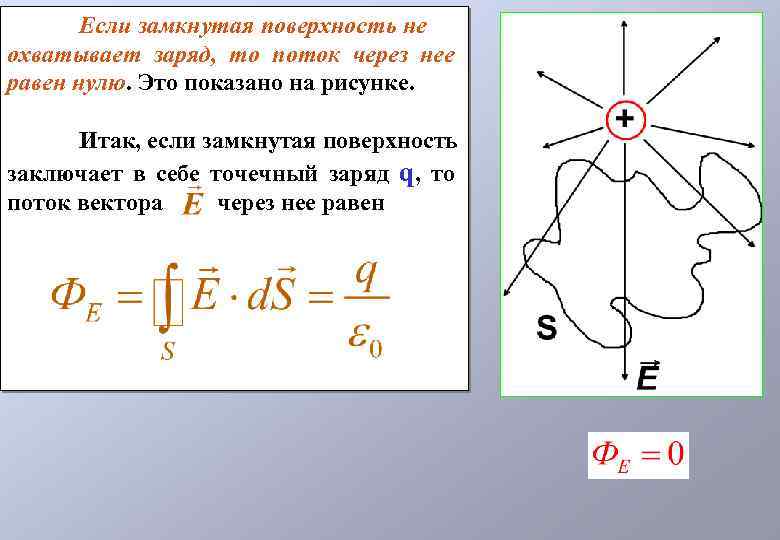 Если замкнутая поверхность не охватывает заряд, то поток через нее равен нулю. Это показано на рисунке.

Итак, если замкнутая поверхность заключает в себе точечный заряд q, то поток вектора $\vec{E}$ через нее равен

$\Phi_E = \oint_S \vec{E} \cdot d\vec{S} = \frac{q}{\varepsilon_0}$

+

S

$\vec{E}$

$\Phi_E = 0$